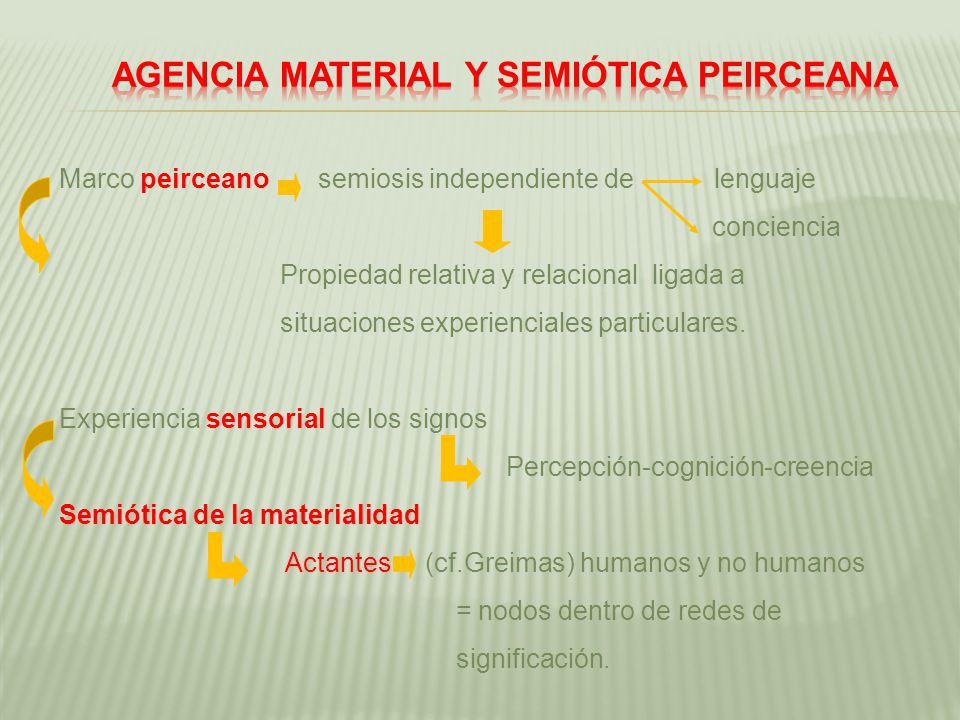 AGENCIA MATERIAL Y SEMIÓTICA PEIRCEANA

Marco peirceano semiosis independiente de lenguaje
conciencia

Propiedad relativa y relacional ligada a situaciones experienciales particulares.

Experiencia sensorial de los signos

Percepción-cognición-creencia

Semiótica de la materialidad

Actantes (cf.Greimas) humanos y no humanos = nodos dentro de redes de significación.